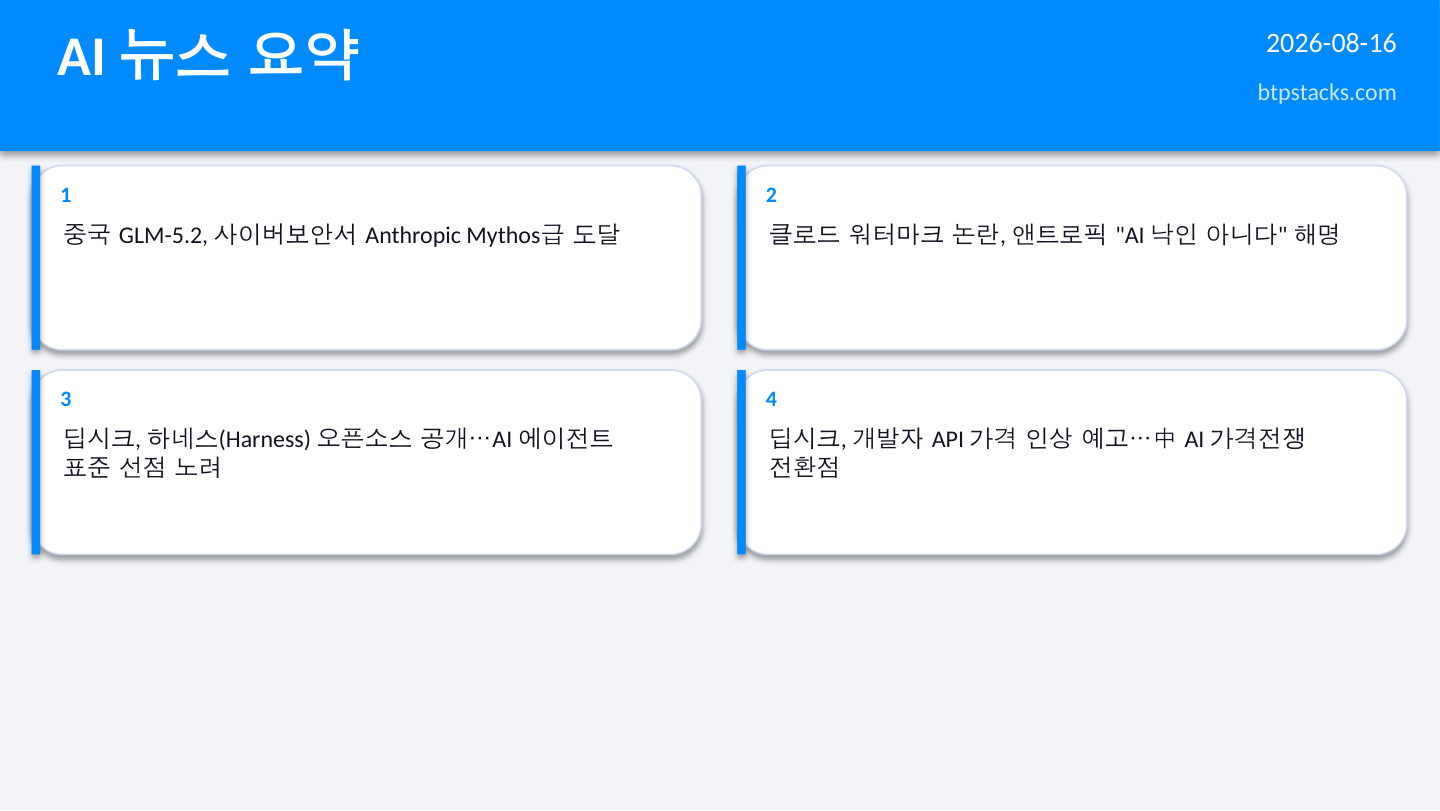 AI 뉴스 요약

2026-08-16

btpstacks.com

1

중국 GLM-5.2, 사이버보안서 Anthropic Mythos급 도달

2

클로드 워터마크 논란, 앤트로픽 "AI 낙인 아니다" 해명

3

딥시크, 하네스(Harness) 오픈소스 공개…AI 에이전트 표준 선점 노려

4

딥시크, 개발자 API 가격 인상 예고…中 AI 가격전쟁 전환점